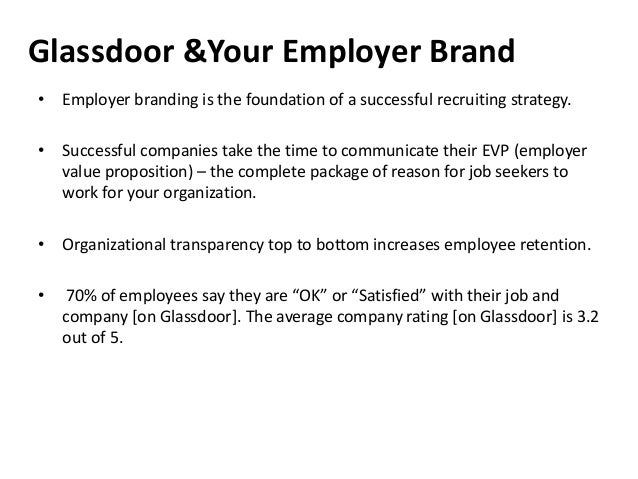 Glassdoor &Your Employer Brand

• Employer branding is the foundation of a successful recruiting strategy.

• Successful companies take the time to communicate their EVP (employer value proposition) – the complete package of reason for job seekers to work for your organization.

• Organizational transparency top to bottom increases employee retention.

• 70% of employees say they are “OK” or “Satisfied” with their job and company [on Glassdoor]. The average company rating [on Glassdoor] is 3.2 out of 5.